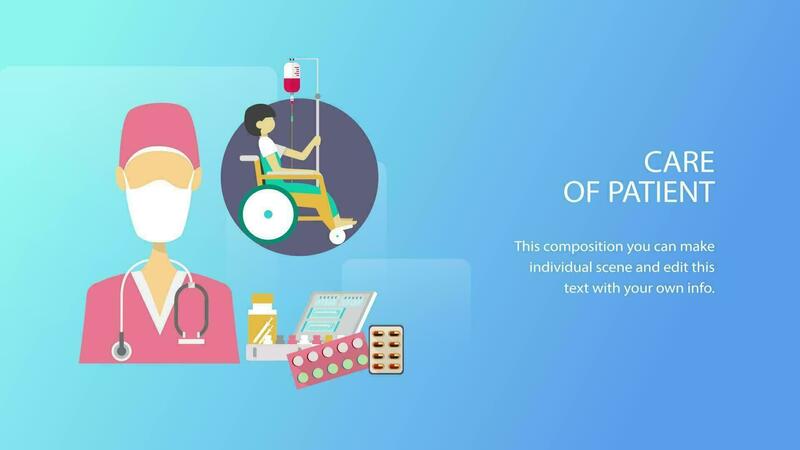 CARE
OF PATIENT

This composition you can make individual scene and edit this text with your own info.